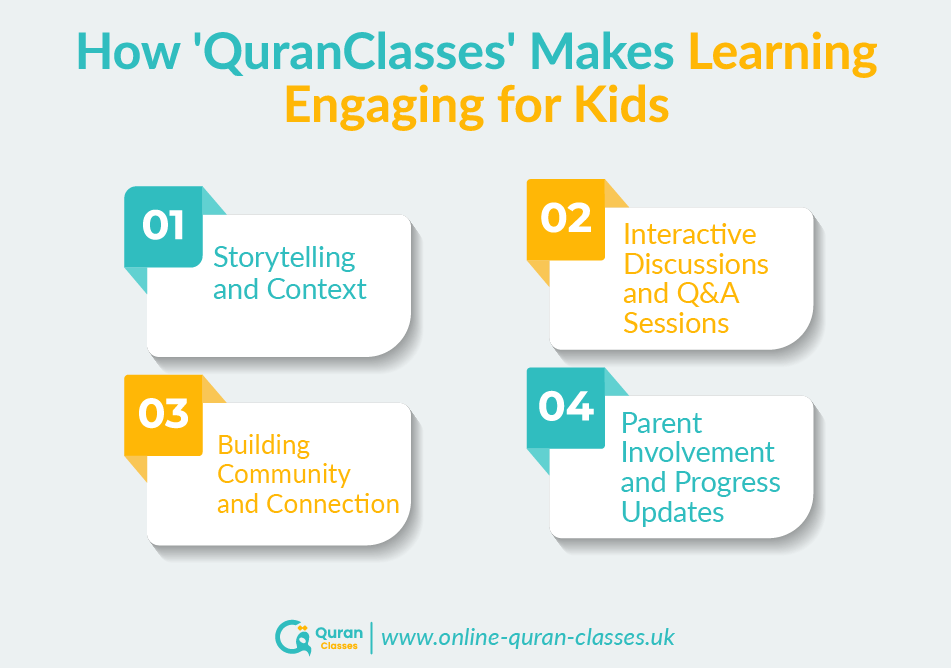 How 'QuranClasses' Makes Learning Engaging for Kids

01
Storytelling and Context

02
Interactive Discussions and Q&A Sessions

03
Building Community and Connection

04
Parent Involvement and Progress Updates

Quran Classes | www.online-quran-classes.uk